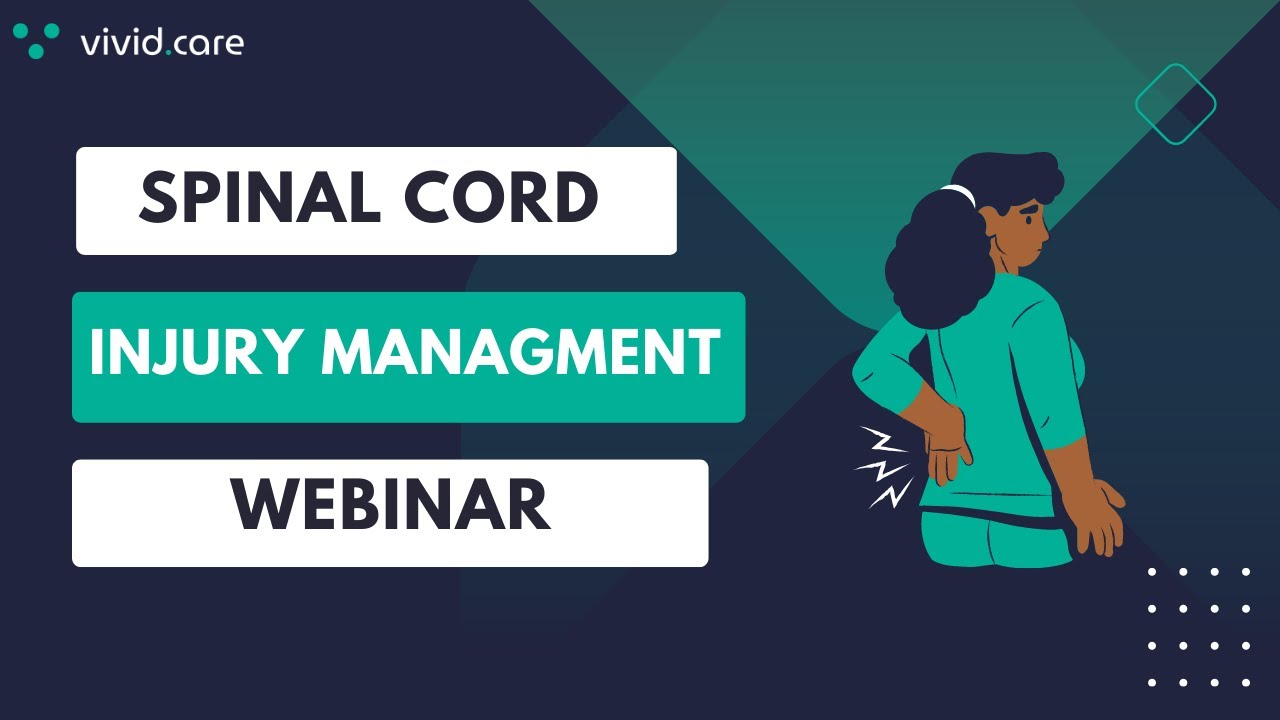 vivid.care

SPINAL CORD

INJURY MANAGMENT

WEBINAR